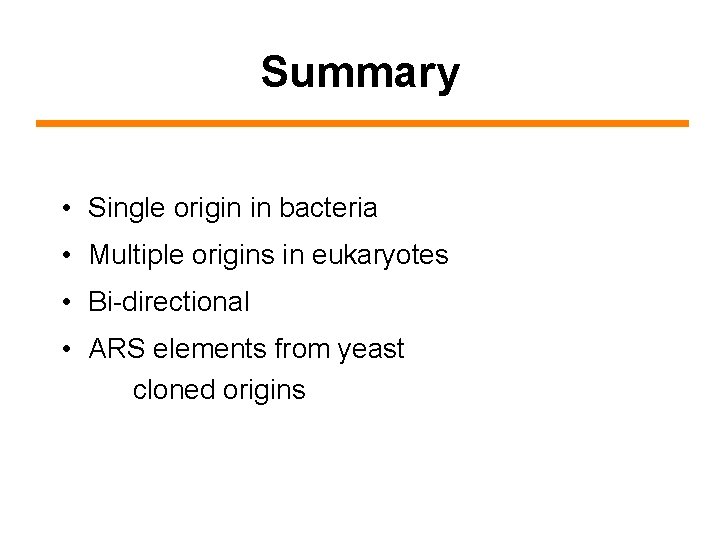 Summary

• Single origin in bacteria
• Multiple origins in eukaryotes
• Bi-directional
• ARS elements from yeast
cloned origins